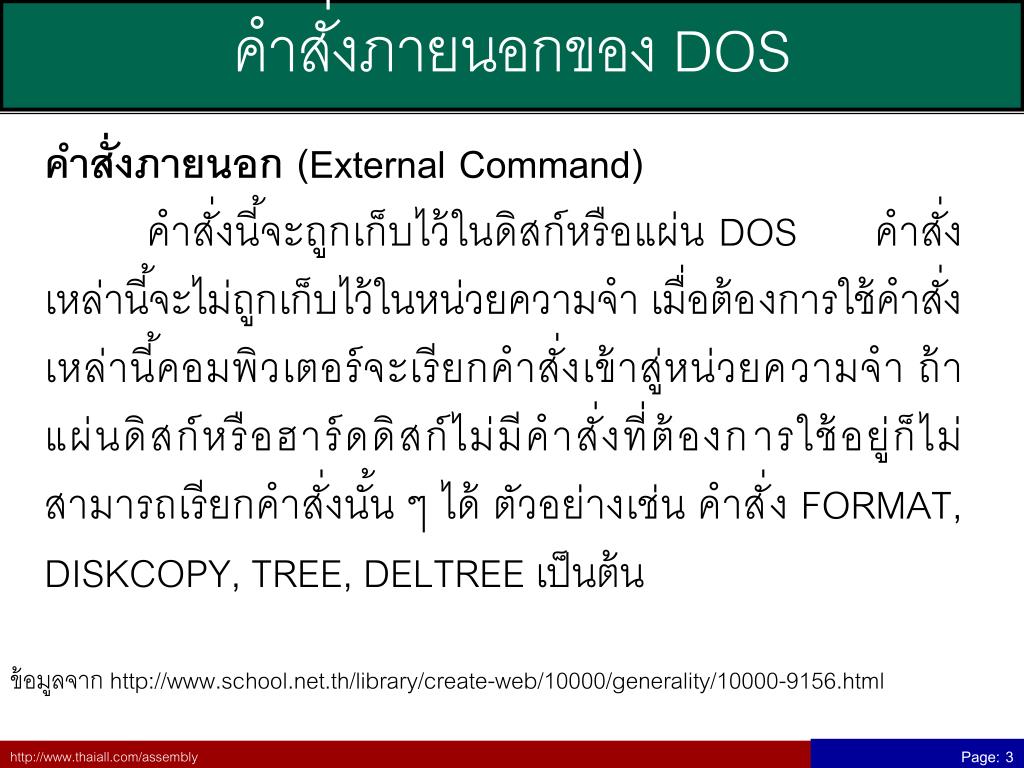 คำสั่งภายนอกของ DOS

**คำสั่งภายนอก** (External Command)

คำสั่งนี้จะถูกเก็บไว้ในดิสก์หรือแผ่น DOS คำสั่งเหล่านี้จะไม่ถูกเก็บไว้ในหน่วยความจำ เมื่อต้องการใช้คำสั่งเหล่านี้คอมพิวเตอร์จะเรียกคำสั่งเข้าสู่หน่วยความจำ ถ้าแผ่นดิสก์หรือฮาร์ดดิสก์ไม่มีคำสั่งที่ต้องการใช้อยู่ก็ไม่สามารถเรียกคำสั่งนั้น ๆ ได้ ตัวอย่างเช่น คำสั่ง FORMAT, DISKCOPY, TREE, DELTREE เป็นต้น

ข้อมูลจาก http://www.school.net.th/library/create-web/10000/generality/10000-9156.html

http://www.thaiall.com/assembly

Page: 3